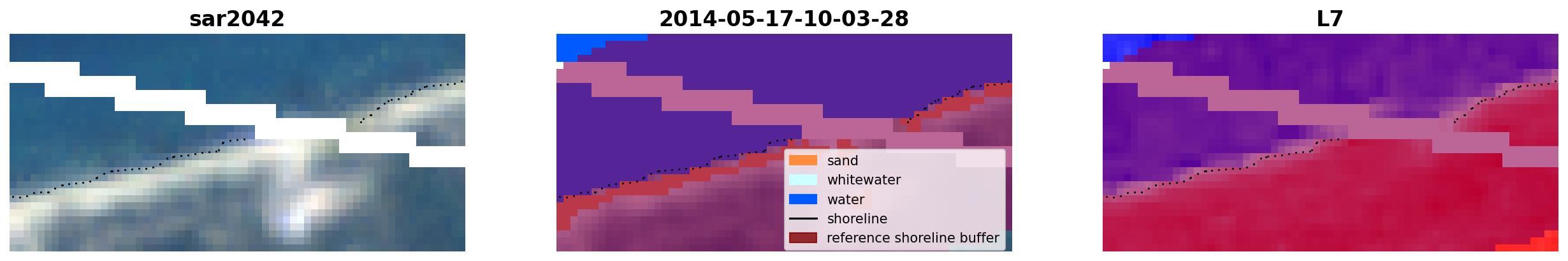 sar2042

2014-05-17-10-03-28

sand
whitewater
water
shoreline
reference shoreline buffer

L7